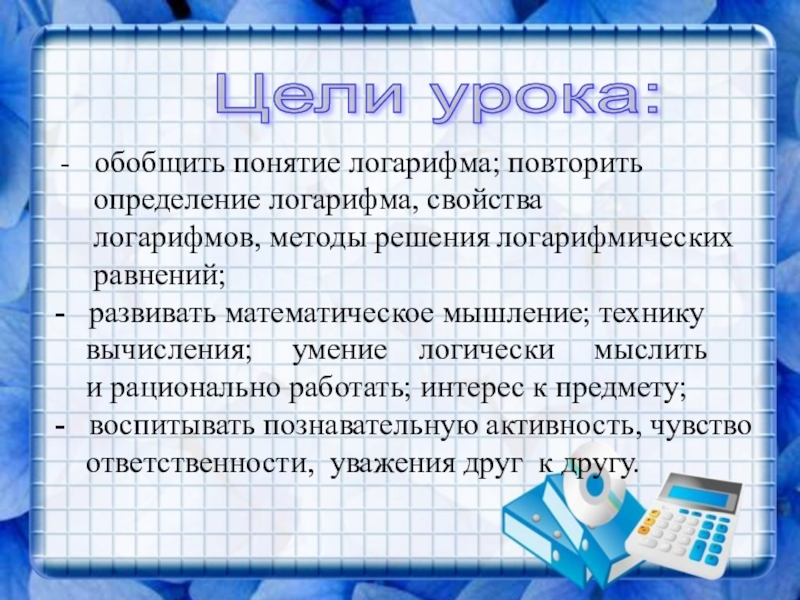 Цели урока:

- обобщить понятие логарифма; повторить определение логарифма, свойства логарифмов, методы решения логарифмических равнений;
- развивать математическое мышление; технику вычисления; умение логически мыслить и рационально работать; интерес к предмету;
- воспитывать познавательную активность, чувство ответственности, уважения друг к другу.